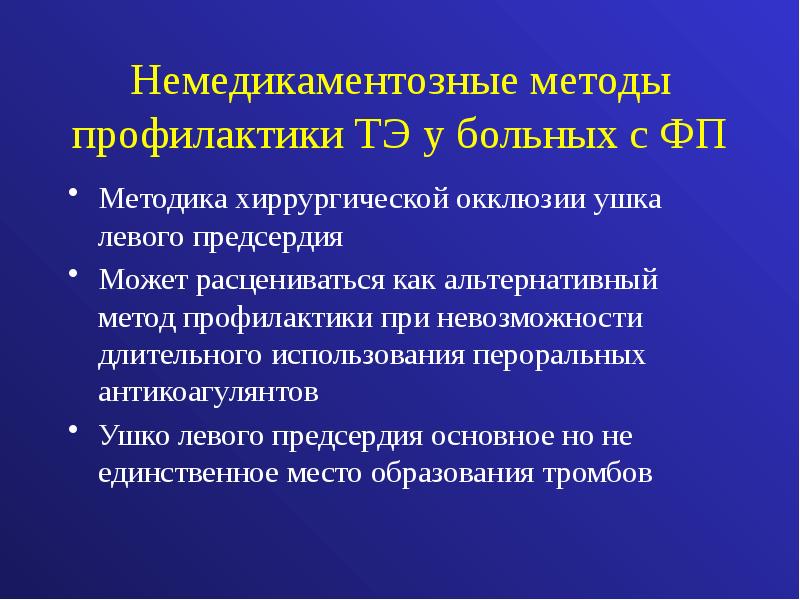 Немедикаментозные методы профилактики ТЭ у больных с ФП

• Методика хиррургической окклюзии ушка левого предсердия
• Может расцениваться как альтернативный метод профилактики при невозможности длительного использования пероральных антикоагулянтов
• Ушко левого предсердия основное но не единственное место образования тромбов